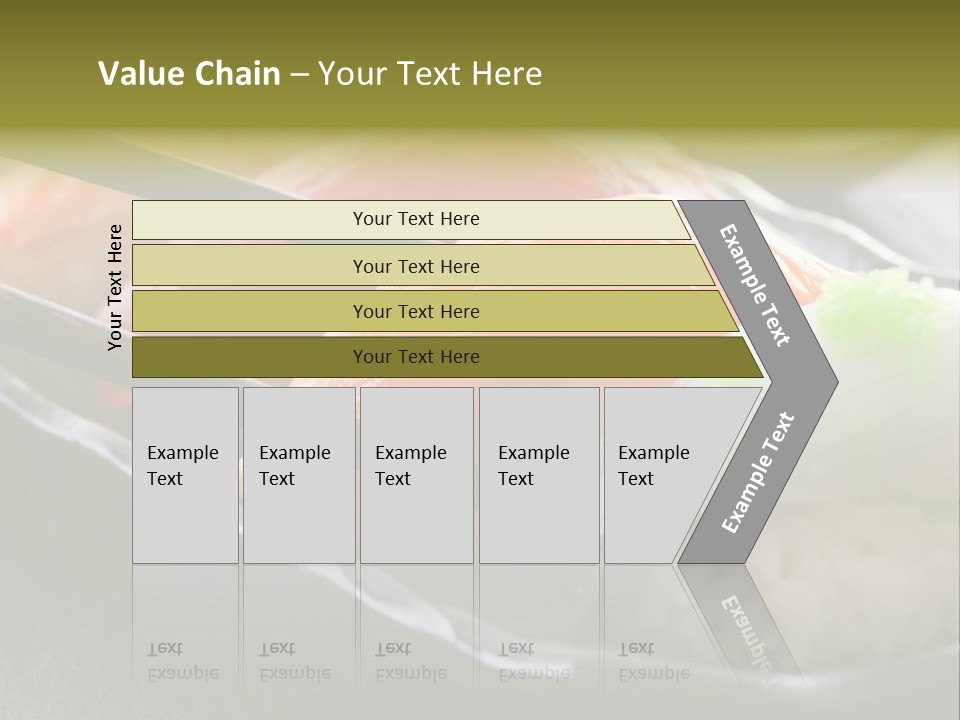 Value Chain – Your Text Here

Your Text Here

Your Text Here

Your Text Here

Your Text Here

Your Text Here

Example Text

Example Text

Example Text

Example Text

Example Text

Example Text

Example Text